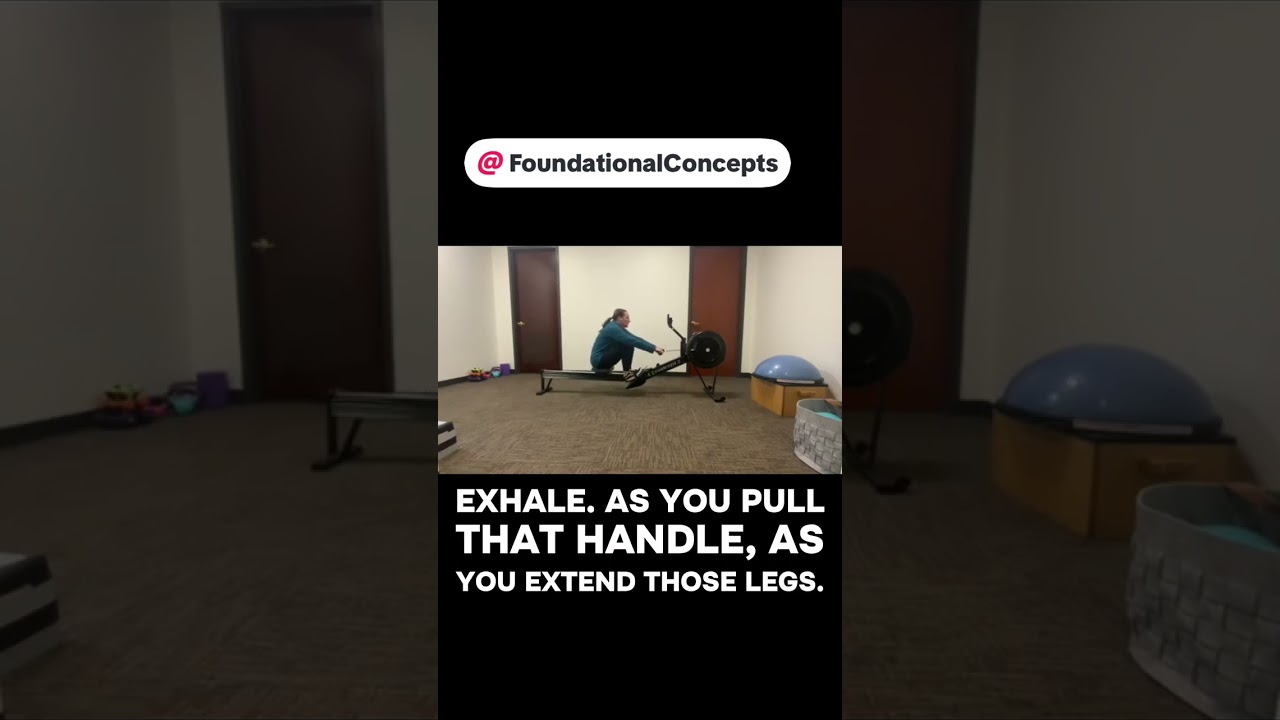 @ FoundationalConcepts

EXHALE. AS YOU PULL THAT HANDLE, AS YOU EXTEND THOSE LEGS.